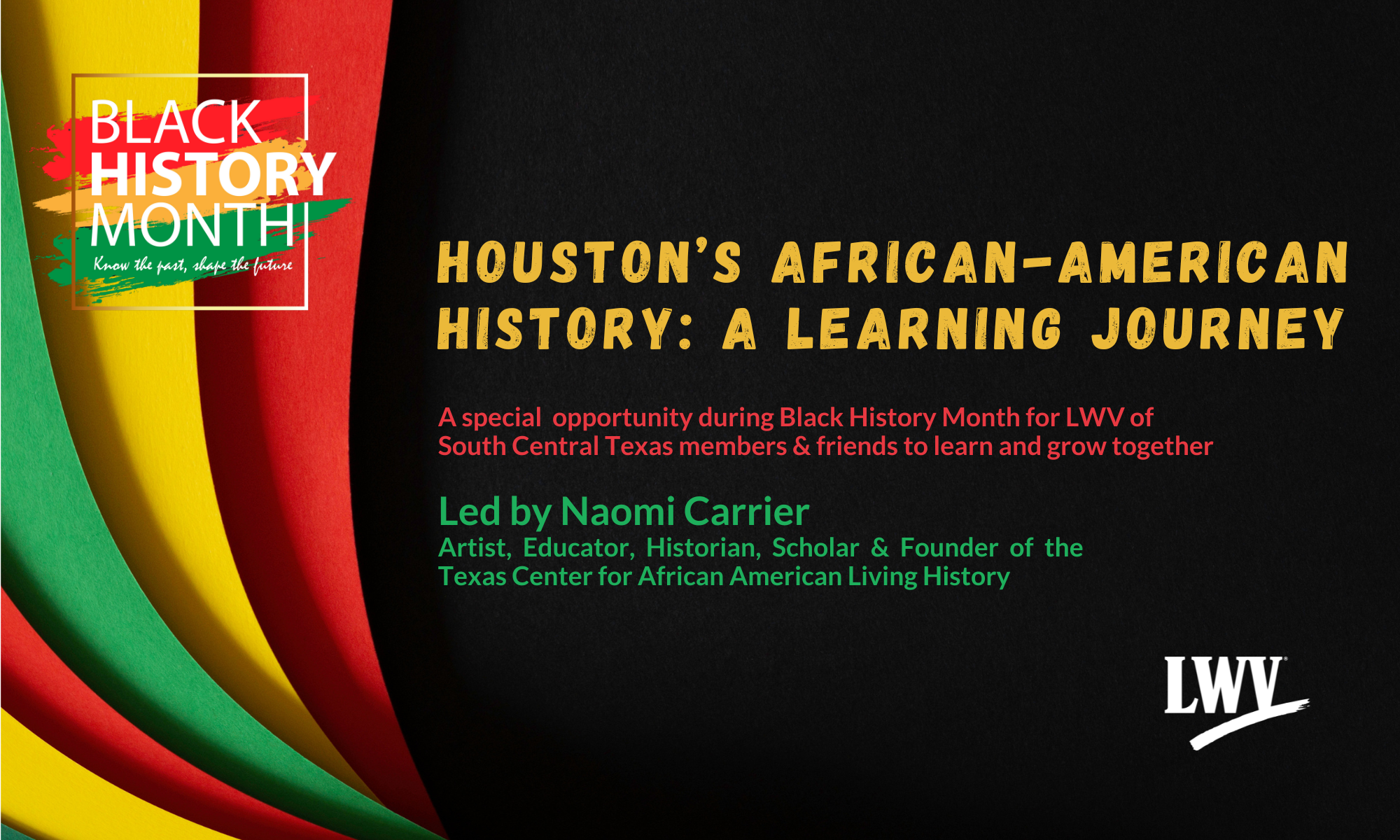 BLACK
HISTORY
MONTH
Know the past, shape the future

HOUSTON'S AFRICAN-AMERICAN HISTORY: A LEARNING JOURNEY

A special opportunity during Black History Month for LWV of South Central Texas members & friends to learn and grow together

Led by Naomi Carrier
Artist, Educator, Historian, Scholar & Founder of the Texas Center for African American Living History

LWV